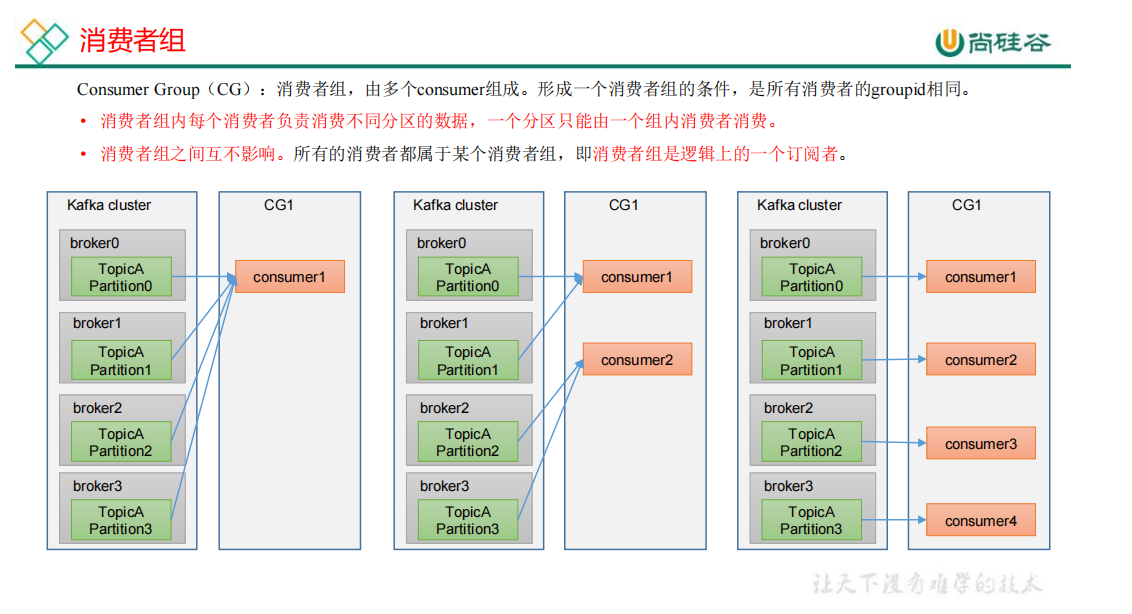 消费者组

尚硅谷

Consumer Group（CG）：消费者组，由多个consumer组成。形成一个消费者组的条件，是所有消费者的groupid相同。

• 消费者组内每个消费者负责消费不同分区的数据，一个分区只能由一个组内消费者消费。

• 消费者组之间互不影响。所有的消费者都属于某个消费者组，即消费者组是逻辑上的一个订阅者。

Kafka cluster
broker0
TopicA Partition0
broker1
TopicA Partition1
broker2
TopicA Partition2
broker3
TopicA Partition3

CG1
consumer1

Kafka cluster
broker0
TopicA Partition0
broker1
TopicA Partition1
broker2
TopicA Partition2
broker3
TopicA Partition3

CG1
consumer1
consumer2

Kafka cluster
broker0
TopicA Partition0
broker1
TopicA Partition1
broker2
TopicA Partition2
broker3
TopicA Partition3

CG1
consumer1
consumer2
consumer3
consumer4

让天下没有难学的技术